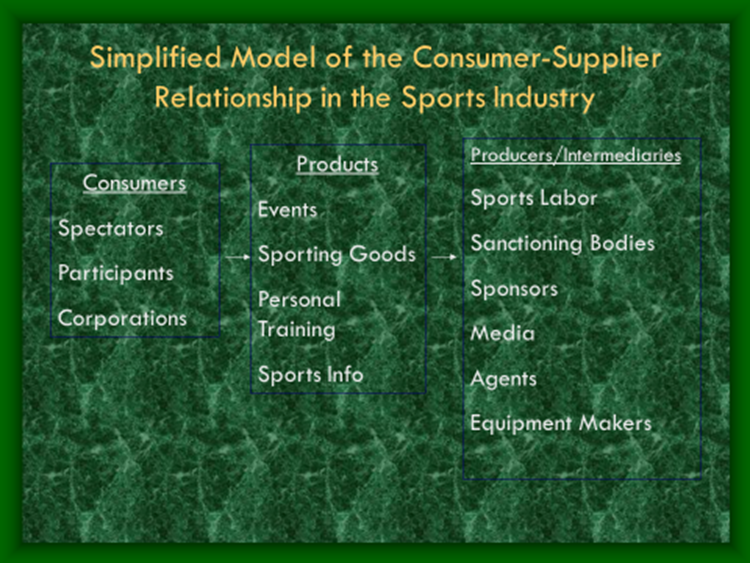 Simplified Model of the Consumer-Supplier Relationship in the Sports Industry

Consumers

Spectators

Participants

Corporations

Products

Events

Sporting Goods

Personal Training

Sports Info

Producers/Intermediaries

Sports Labor

Sanctioning Bodies

Sponsors

Media

Agents

Equipment Makers